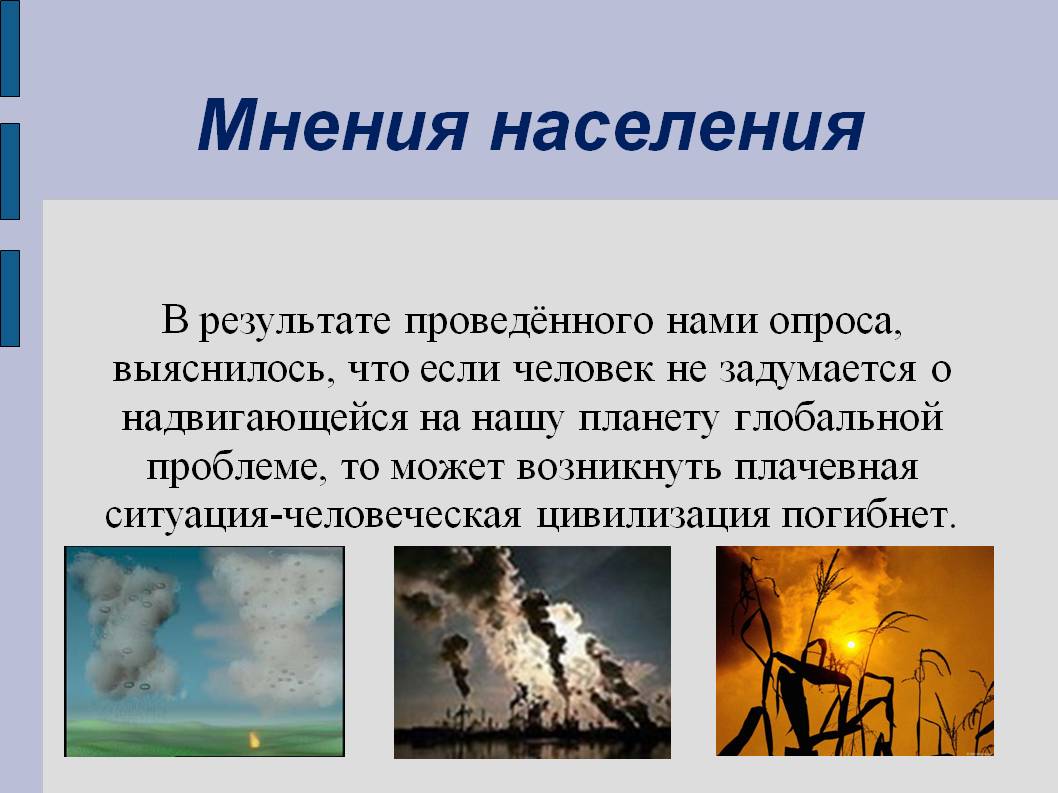 Мнения населения

В результате проведённого нами опроса, выяснилось, что если человек не задумается о надвигающейся на нашу планету глобальной проблеме, то может возникнуть плачевная ситуация-человеческая цивилизация погибнет.